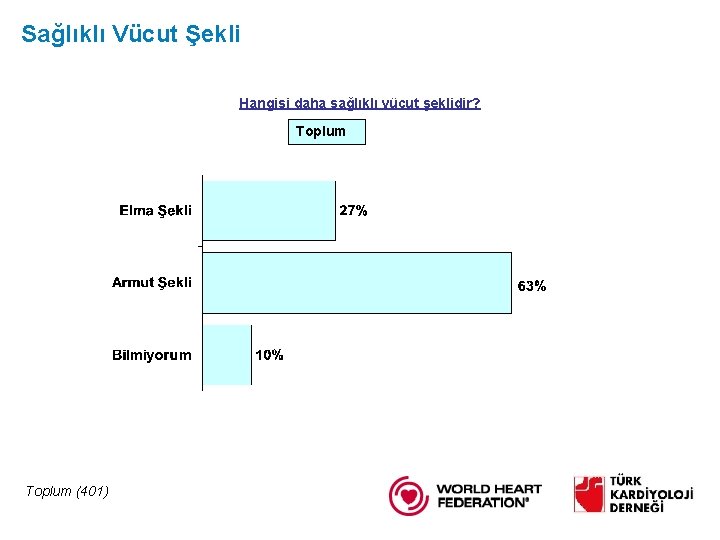 Sağlıklı Vücut Şekli

Hangisi daha sağlıklı vücut şeklidir?

Toplum

Elma Şekli 27%

Armut Şekli 63%

Bilmiyorum 10%

Toplum (401)

WORLD HEART FEDERATION®

TÜRK KARDİYOLOJİ DERNEĞİ